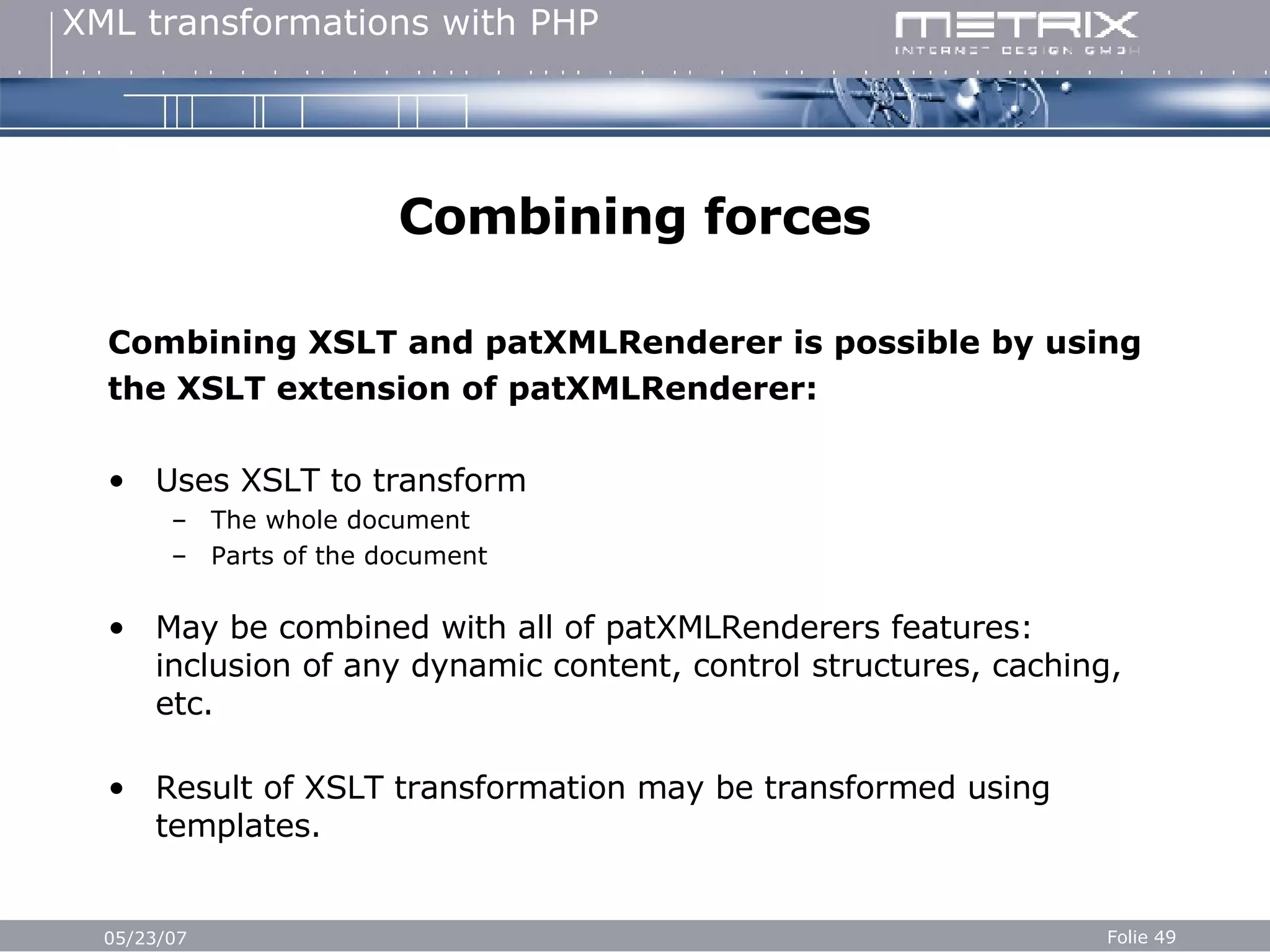 XML transformations with PHP

METRIX
INTERNET DESIGN GMBH

Combining forces

Combining XSLT and patXMLRenderer is possible by using the XSLT extension of patXMLRenderer:

• Uses XSLT to transform
 – The whole document
 – Parts of the document

• May be combined with all of patXMLRenderers features: inclusion of any dynamic content, control structures, caching, etc.

• Result of XSLT transformation may be transformed using templates.

05/23/07

Folie 49